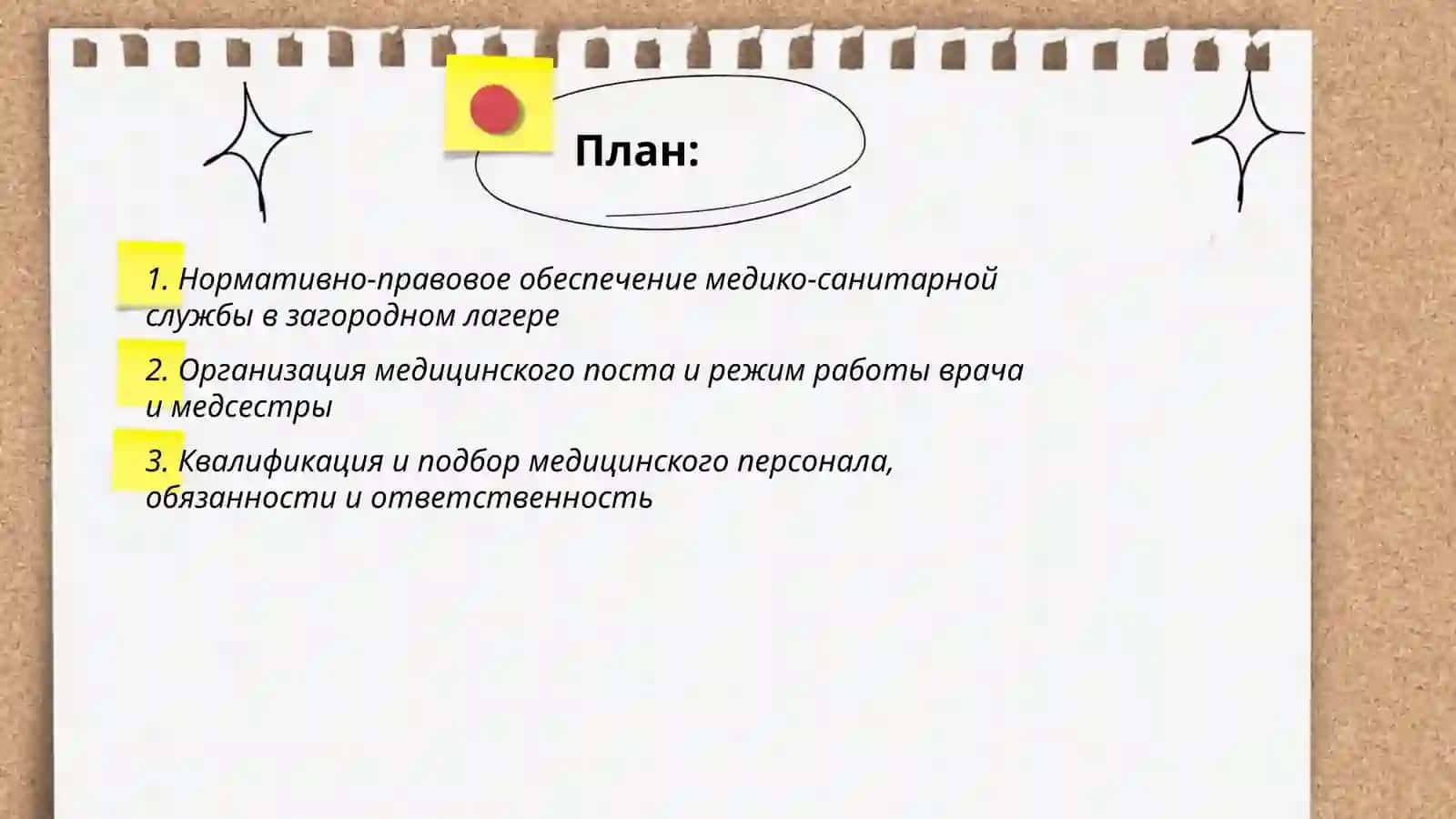 План:

1. Нормативно-правовое обеспечение медико-санитарной службы в загородном лагере

2. Организация медицинского поста и режим работы врача и медсестры

3. Квалификация и подбор медицинского персонала, обязанности и ответственность